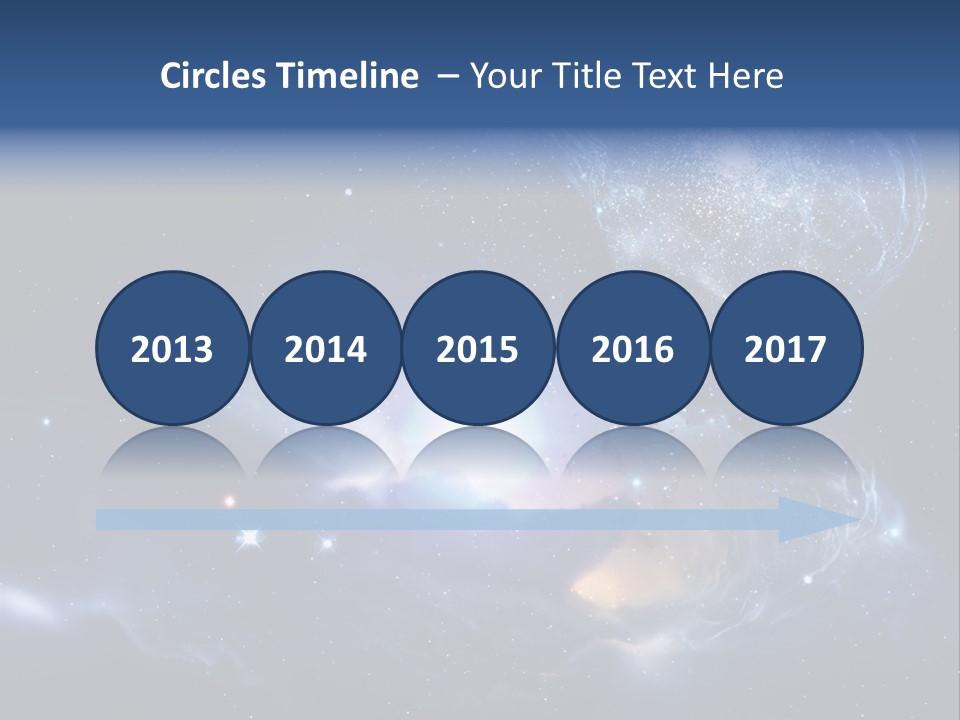 Circles Timeline – Your Title Text Here

2013 2014 2015 2016 2017